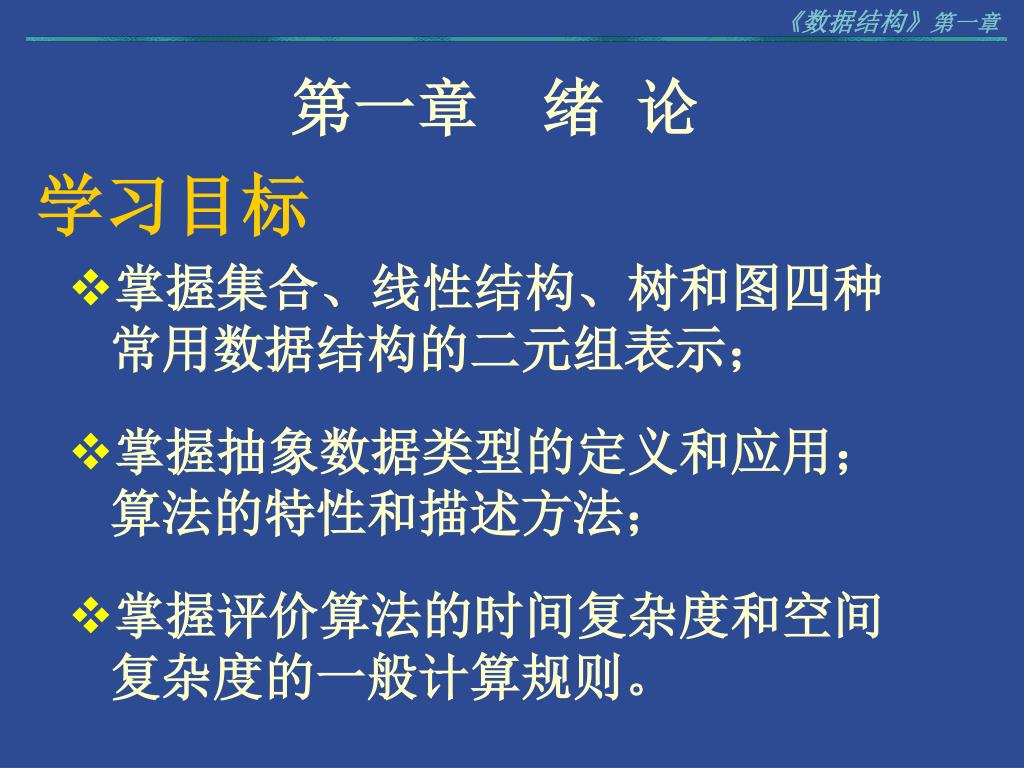 《数据结构》第一章

第一章　绪 论

学习目标

❖掌握集合、线性结构、树和图四种常用数据结构的二元组表示；

❖掌握抽象数据类型的定义和应用；算法的特性和描述方法；

❖掌握评价算法的时间复杂度和空间复杂度的一般计算规则。